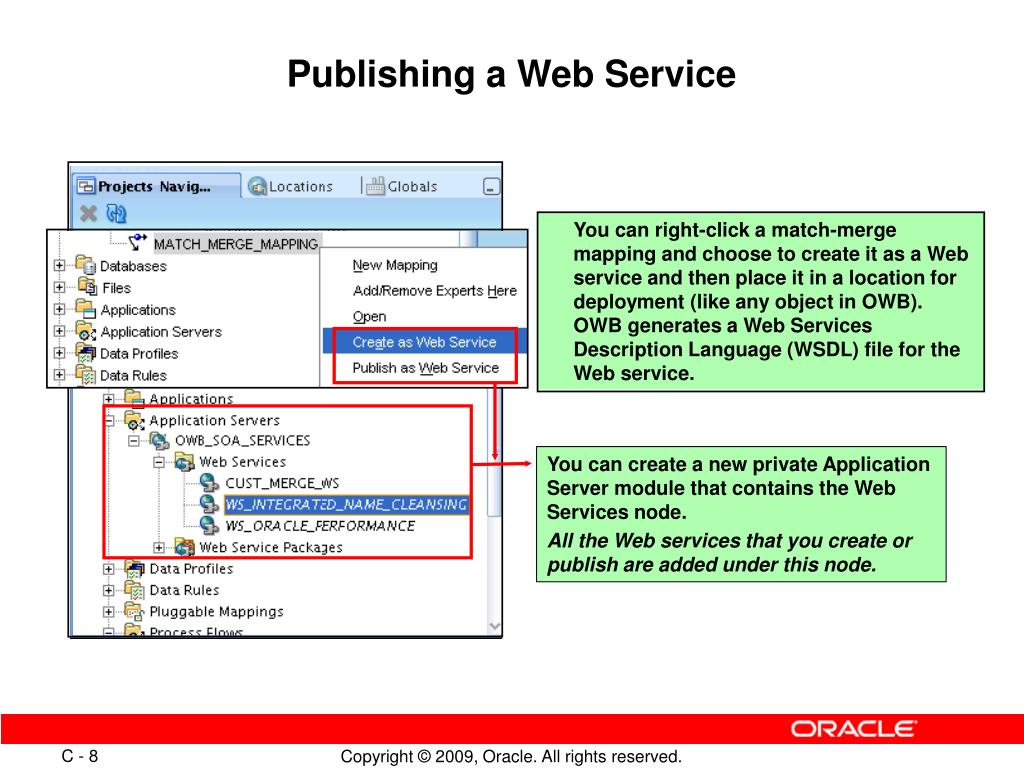 Publishing a Web Service

Projects Navig... Locations Globals

MATCH_MERGE_MAPPING

Databases
Files
Applications
Application Servers
Data Profiles
Data Rules

New Mapping
Add/Remove Experts Here
Open
Create as Web Service
Publish as Web Service

Applications
Application Servers
OWB_SOA_SERVICES
Web Services
CUST_MERGE_WS
WS_INTEGRATED_NAME_CLEANSING
WS_ORACLE_PERFORMANCE
Web Service Packages
Data Profiles
Data Rules
Pluggable Mappings
Process Flows

You can right-click a match-merge mapping and choose to create it as a Web service and then place it in a location for deployment (like any object in OWB). OWB generates a Web Services Description Language (WSDL) file for the Web service.

You can create a new private Application Server module that contains the Web Services node.

All the Web services that you create or publish are added under this node.

ORACLE

C - 8

Copyright © 2009, Oracle. All rights reserved.